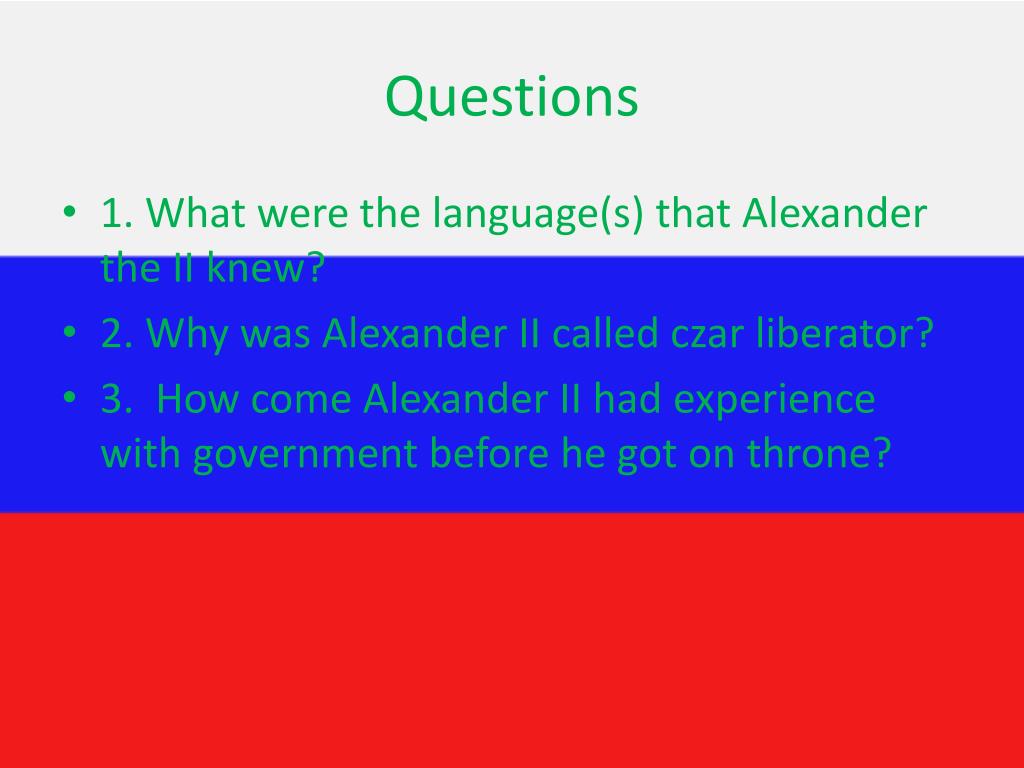 Questions

• 1. What were the language(s) that Alexander the II knew?
• 2. Why was Alexander II called czar liberator?
• 3. How come Alexander II had experience with government before he got on throne?